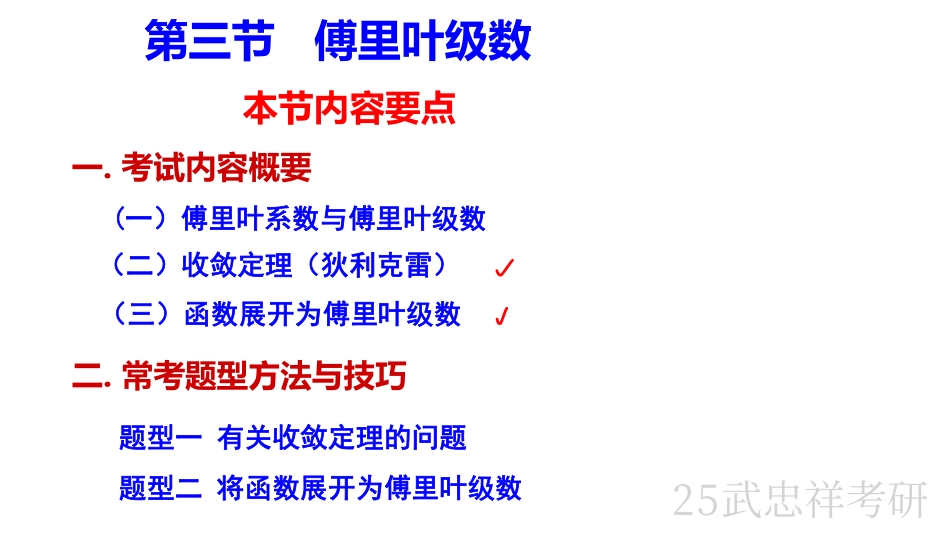 第三节　傅里叶级数

本节内容要点

一. 考试内容概要

（一）傅里叶系数与傅里叶级数

（二）收敛定理（狄利克雷）　✓

（三）函数展开为傅里叶级数　✓

二. 常考题型方法与技巧

题型一　有关收敛定理的问题

题型二　将函数展开为傅里叶级数

25武忠祥考研